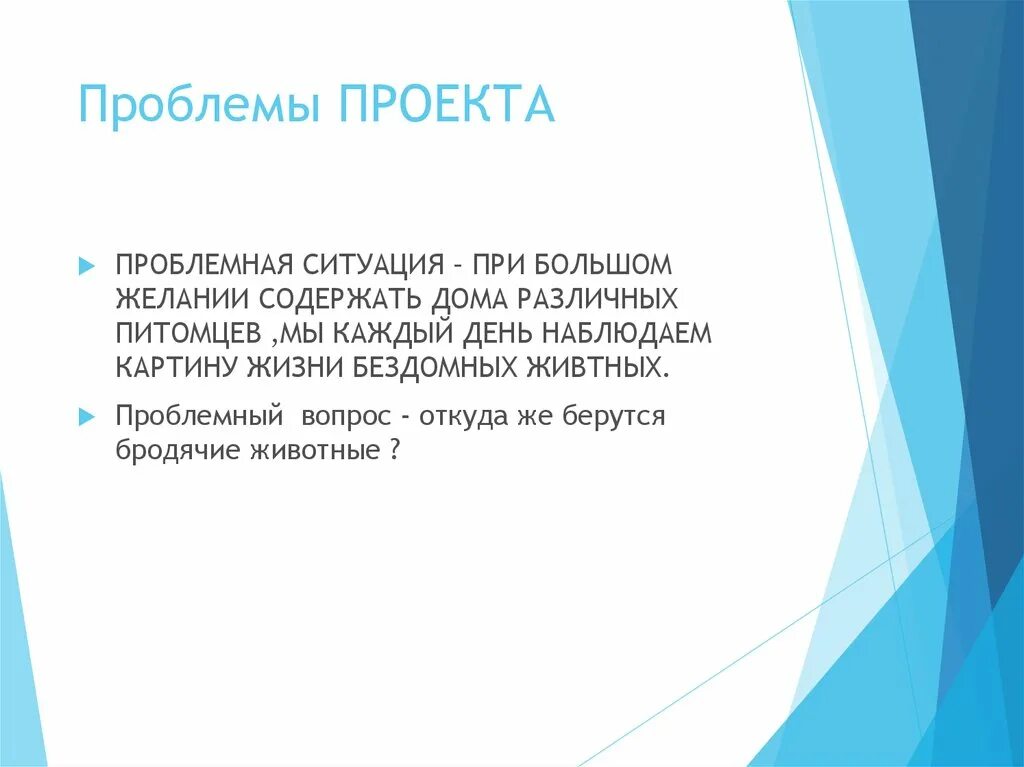 Проблемы ПРОЕКТА

ПРОБЛЕМНАЯ СИТУАЦИЯ – ПРИ БОЛЬШОМ ЖЕЛАНИИ СОДЕРЖАТЬ ДОМА РАЗЛИЧНЫХ ПИТОМЦЕВ ,МЫ КАЖДЫЙ ДЕНЬ НАБЛЮДАЕМ КАРТИНУ ЖИЗНИ БЕЗДОМНЫХ ЖИВТНЫХ.

Проблемный вопрос - откуда же берутся бродячие животные ?